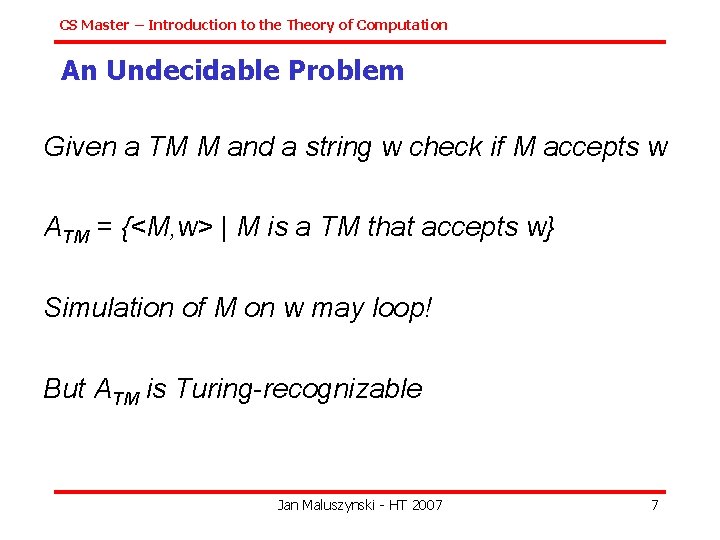 CS Master – Introduction to the Theory of Computation

An Undecidable Problem

Given a TM M and a string w check if M accepts w

$A_{TM}$ = {<M,w> | M is a TM that accepts w}

Simulation of M on w may loop!

But $A_{TM}$ is Turing-recognizable

Jan Maluszynski - HT 2007

7